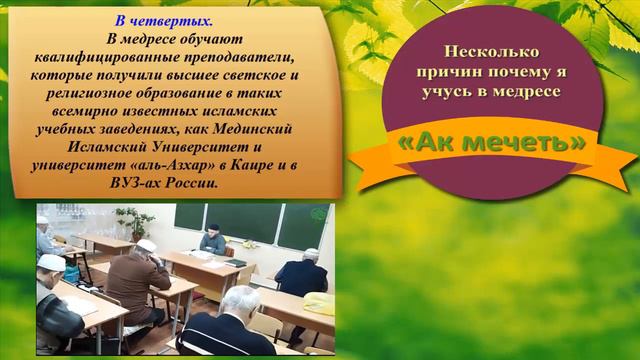 В четвертых.

В медресе обучают квалифицированные преподаватели, которые получили высшее светское и религиозное образование в таких всемирно известных исламских учебных заведениях, как Мединский Исламский Университет и университет «аль-Азхар» в Каире и в ВУЗ-ах России.

Несколько причин почему я учусь в медресе

«Ак мечеть»